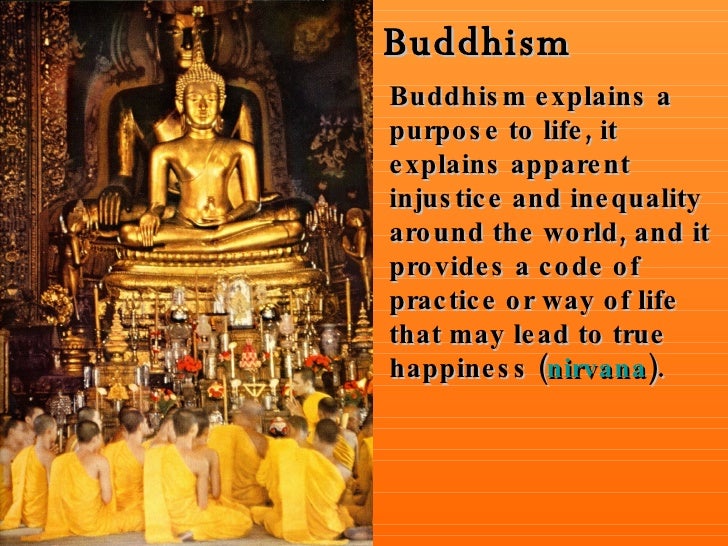 Buddhism

Buddhism explains a purpose to life, it explains apparent injustice and inequality around the world, and it provides a code of practice or way of life that may lead to true happiness (nirvana).